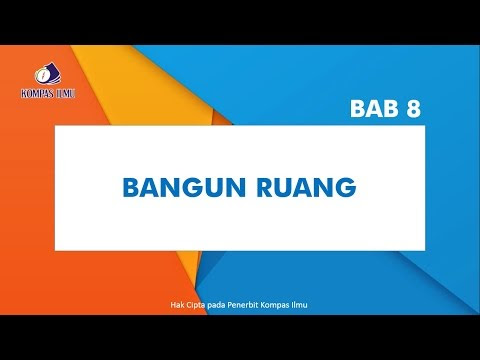 KOMPAS ILMU

BAB 8

BANGUN RUANG

Hak Cipta pada Penerbit Kompas Ilmu